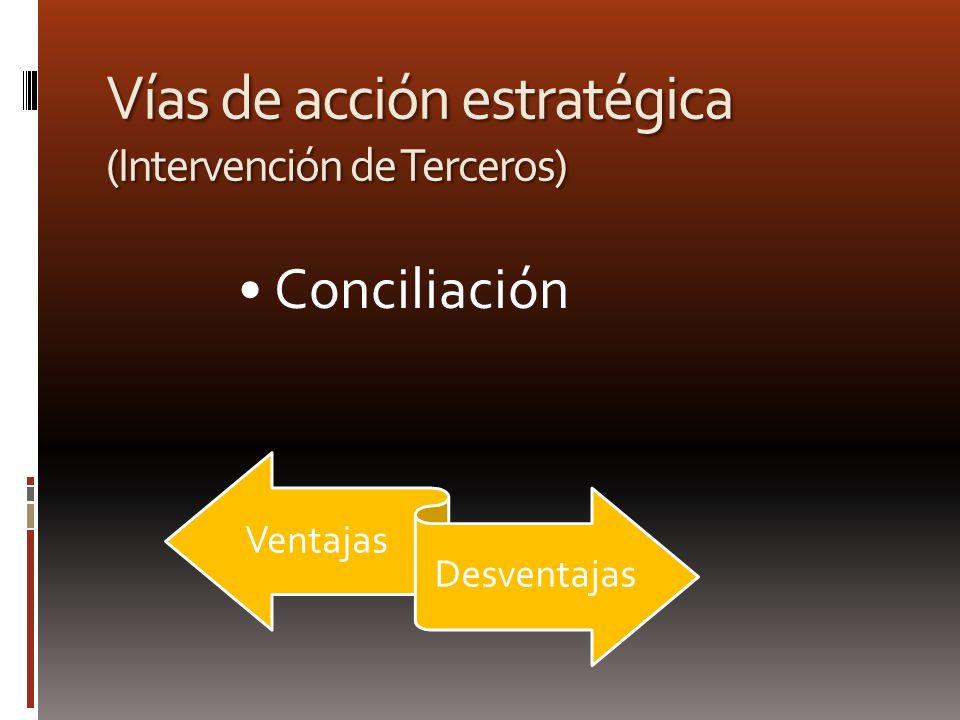 Vías de acción estratégica
(Intervención de Terceros)

• Conciliación

Ventajas

Desventajas